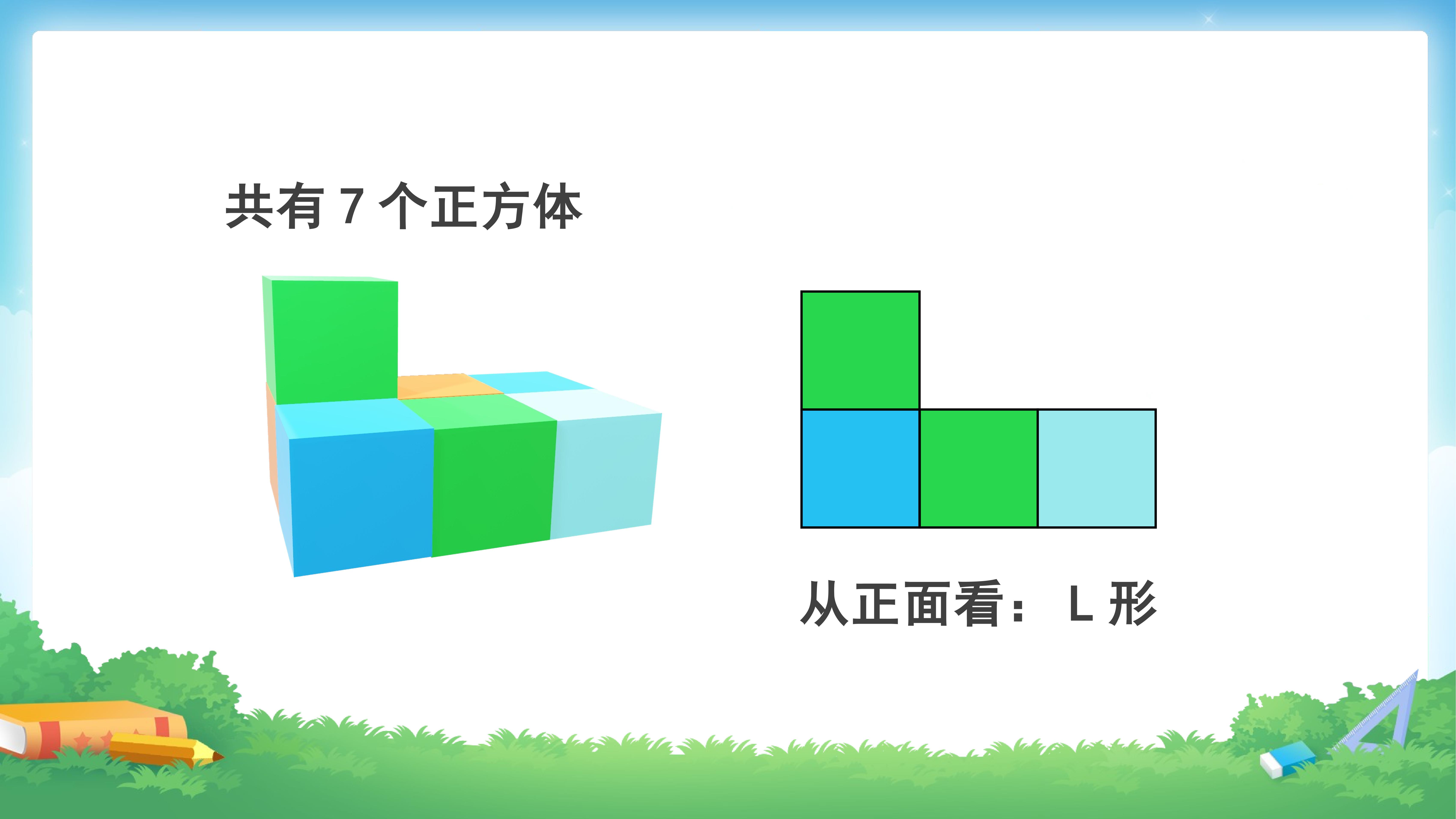 共有 7 个正方体

从正面看： L 形